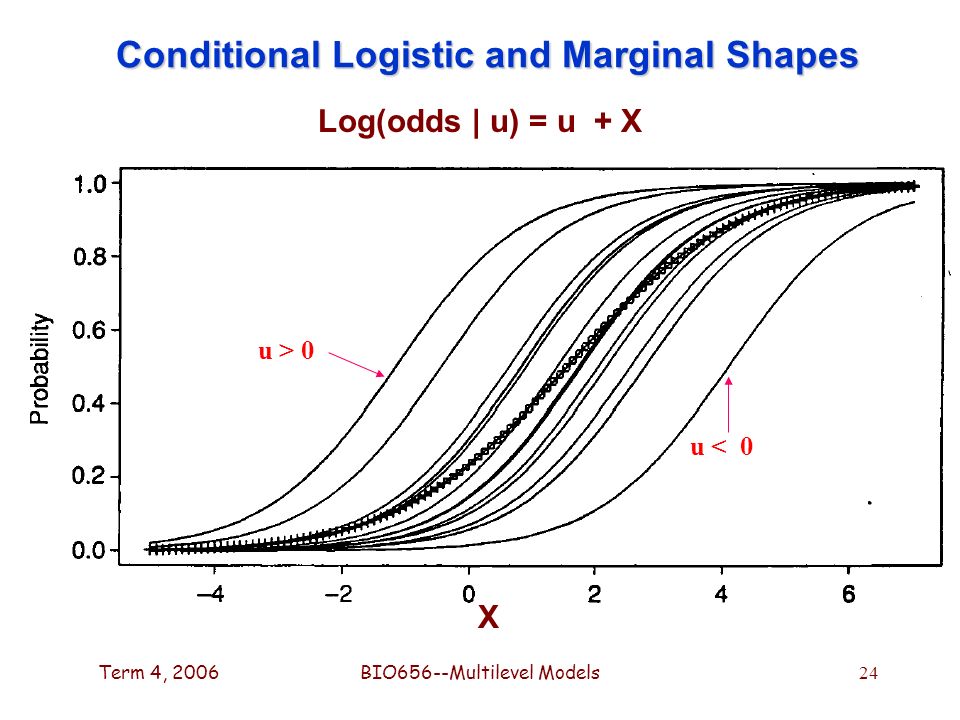 Conditional Logistic and Marginal Shapes

Log(odds | u) = u + X

1.0
0.8
0.6
0.4
0.2
0.0

Probability

u > 0

u < 0

−4
−2
0
2
4
6

X

Term 4, 2006

BIO656--Multilevel Models

24